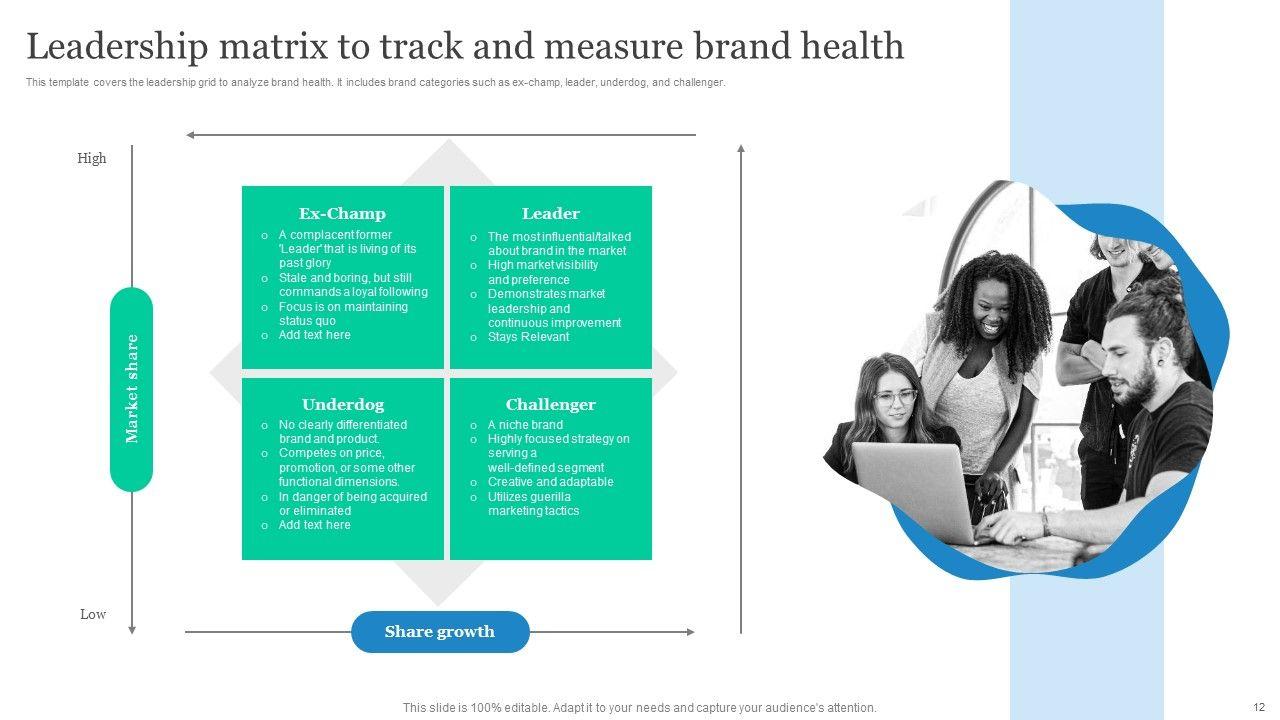 Leadership matrix to track and measure brand health

This template covers the leadership grid to analyze brand health. It includes brand categories such as ex-champ, leader, underdog, and challenger.

High

Market share

Low

Ex-Champ

o A complacent former 'Leader' that is living of its past glory
o Stale and boring, but still commands a loyal following
o Focus is on maintaining status quo
o Add text here

Leader

o The most influential/talked about brand in the market
o High market visibility and preference
o Demonstrates market leadership and continuous improvement
o Stays Relevant

Underdog

o No clearly differentiated brand and product.
o Competes on price, promotion, or some other functional dimensions.
o In danger of being acquired or eliminated
o Add text here

Challenger

o A niche brand
o Highly focused strategy on serving a well-defined segment
o Creative and adaptable
o Utilizes guerilla marketing tactics

Share growth

This slide is 100% editable. Adapt it to your needs and capture your audience's attention.

12